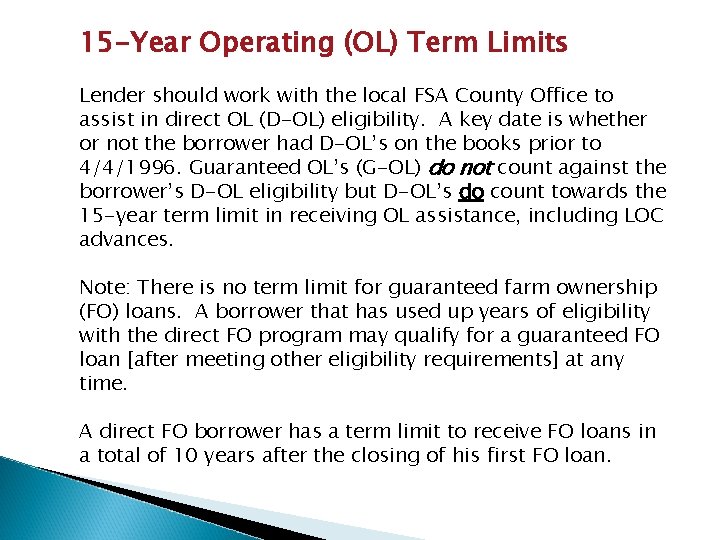 15-Year Operating (OL) Term Limits

Lender should work with the local FSA County Office to assist in direct OL (D-OL) eligibility. A key date is whether or not the borrower had D-OL's on the books prior to 4/4/1996. Guaranteed OL's (G-OL) do not count against the borrower's D-OL eligibility but D-OL's do count towards the 15-year term limit in receiving OL assistance, including LOC advances.

Note: There is no term limit for guaranteed farm ownership (FO) loans. A borrower that has used up years of eligibility with the direct FO program may qualify for a guaranteed FO loan [after meeting other eligibility requirements] at any time.

A direct FO borrower has a term limit to receive FO loans in a total of 10 years after the closing of his first FO loan.